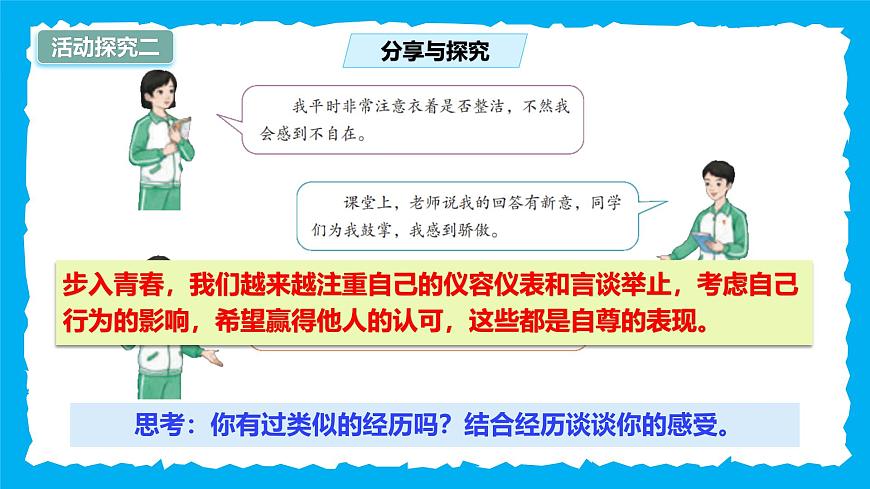 活动探究二

分享与探究

我平时非常注意衣着是否整洁，不然我会感到不自在。

课堂上，老师说我的回答有新意，同学们为我鼓掌，我感到骄傲。

步入青春，我们越来越注重自己的仪容仪表和言谈举止，考虑自己行为的影响，希望赢得他人的认可，这些都是自尊的表现。

思考：你有过类似的经历吗？结合经历谈谈你的感受。